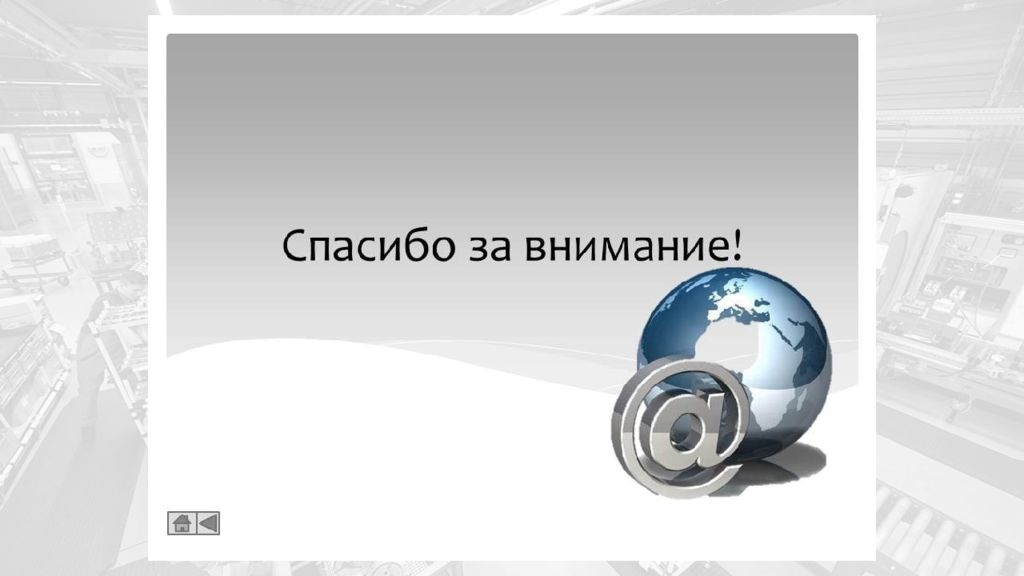 Спасибо за внимание!

@